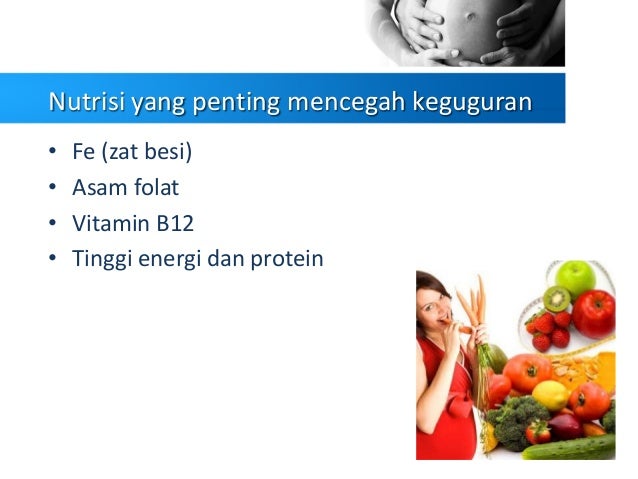 Nutrisi yang penting mencegah keguguran

• Fe (zat besi)
• Asam folat
• Vitamin B12
• Tinggi energi dan protein